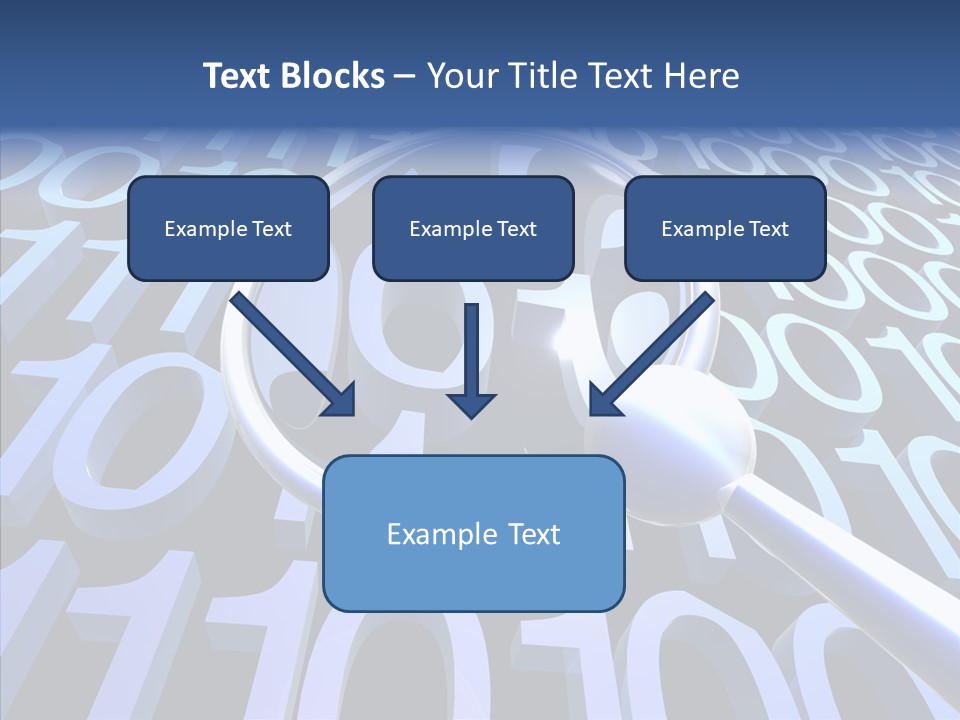 Text Blocks – Your Title Text Here

Example Text

Example Text

Example Text

Example Text